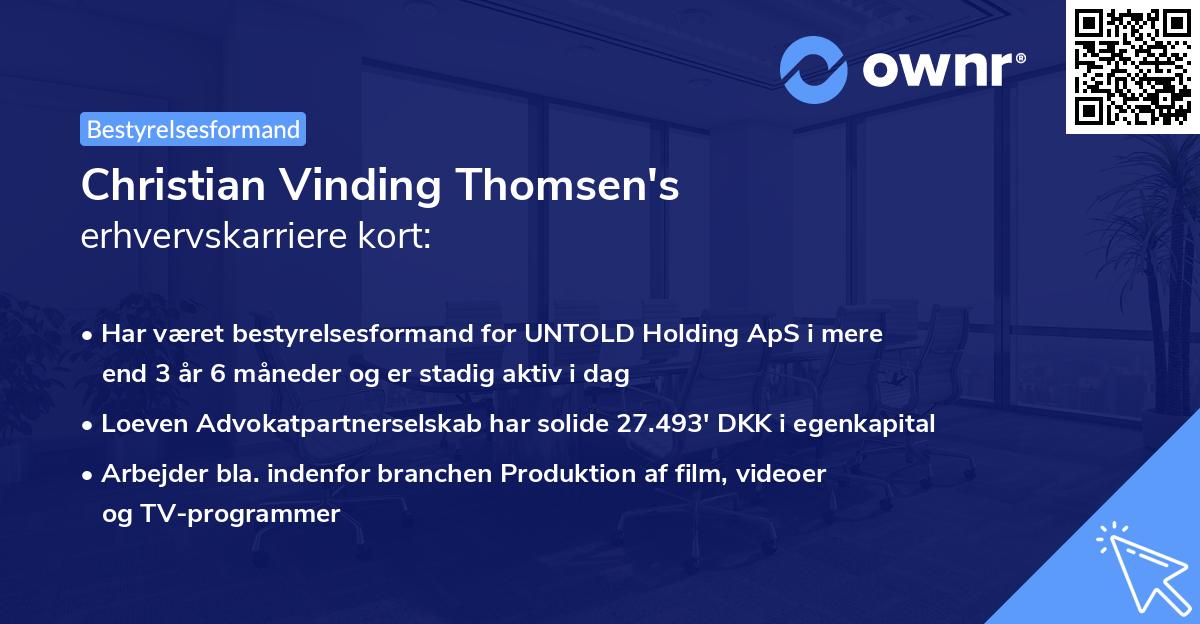 ownr®

Bestyrelsesformand

Christian Vinding Thomsen's erhvervskarriere kort:

• Har været bestyrelsesformand for UNTOLD Holding ApS i mere end 3 år 6 måneder og er stadig aktiv i dag

• Loeven Advokatpartnerselskab har solide 27.493' DKK i egenkapital

• Arbejder bla. indenfor branchen Produktion af film, videoer og TV-programmer